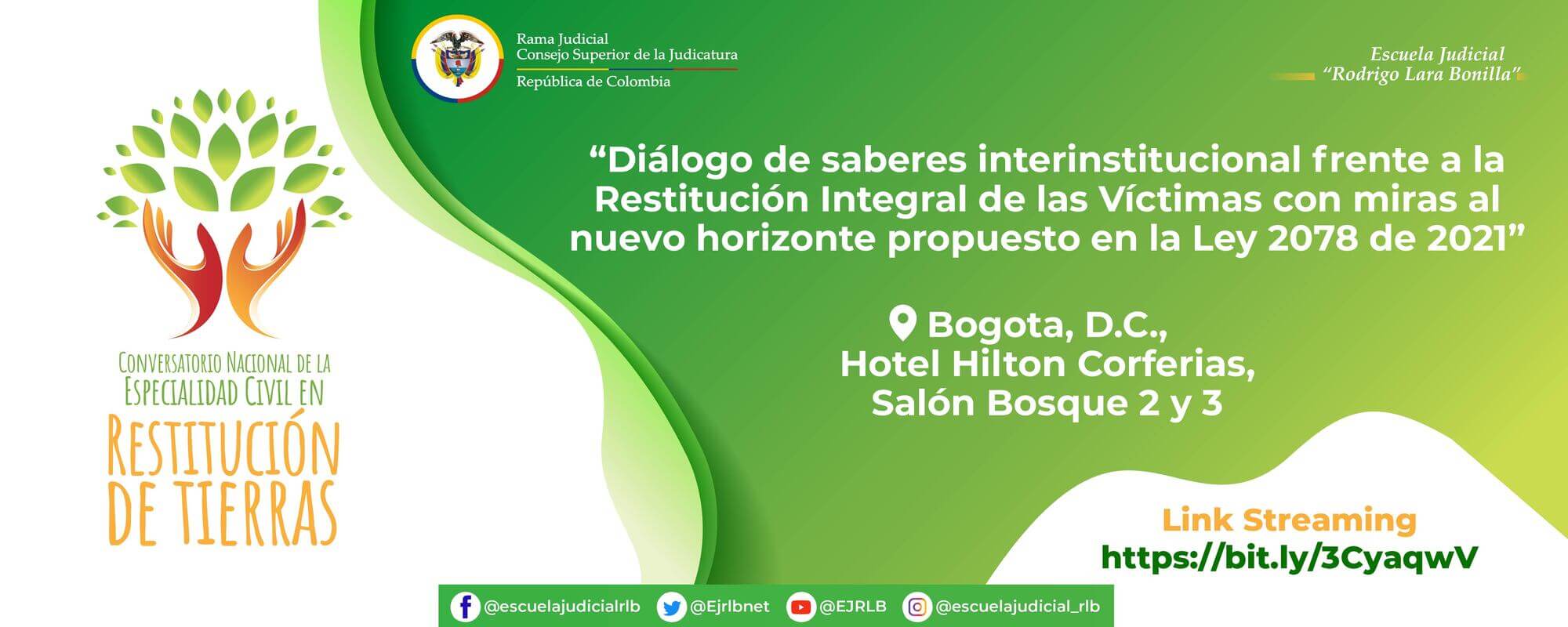 Rama Judicial
Consejo Superior de la Judicatura
República de Colombia

Escuela Judicial
"Rodrigo Lara Bonilla"

CONVERSATORIO NACIONAL DE LA ESPECIALIDAD CIVIL EN RESTITUCIÓN DE TIERRAS

"Diálogo de saberes interinstitucional frente a la Restitución Integral de las Víctimas con miras al nuevo horizonte propuesto en la Ley 2078 de 2021"

Bogota, D.C.,
Hotel Hilton Corferias,
Salón Bosque 2 y 3

Link Streaming
https://bit.ly/3CyaqwV

@escuelajudicialrlb @Ejrlbnet @EJRLB @escuelajudicial_rlb